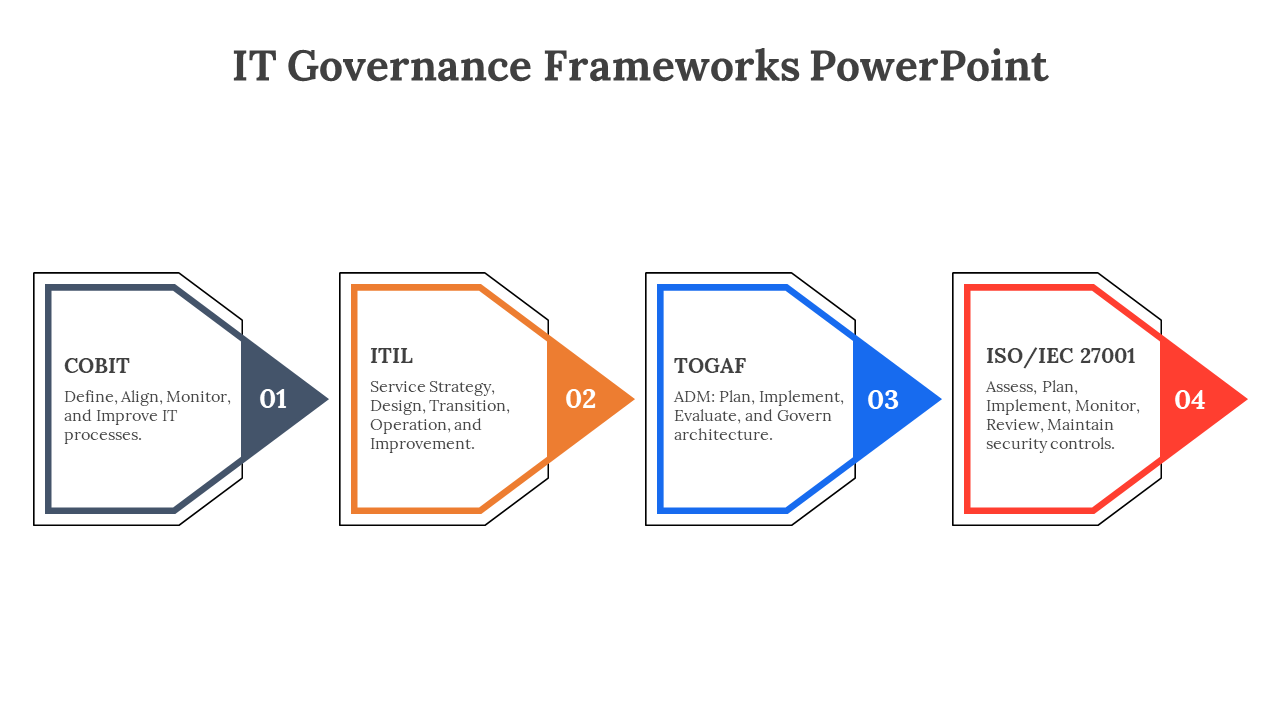 IT Governance Frameworks PowerPoint

COBIT

Define, Align, Monitor, and Improve IT processes.

01

ITIL

Service Strategy, Design, Transition, Operation, and Improvement.

02

TOGAF

ADM: Plan, Implement, Evaluate, and Govern architecture.

03

ISO/IEC 27001

Assess, Plan, Implement, Monitor, Review, Maintain security controls.

04